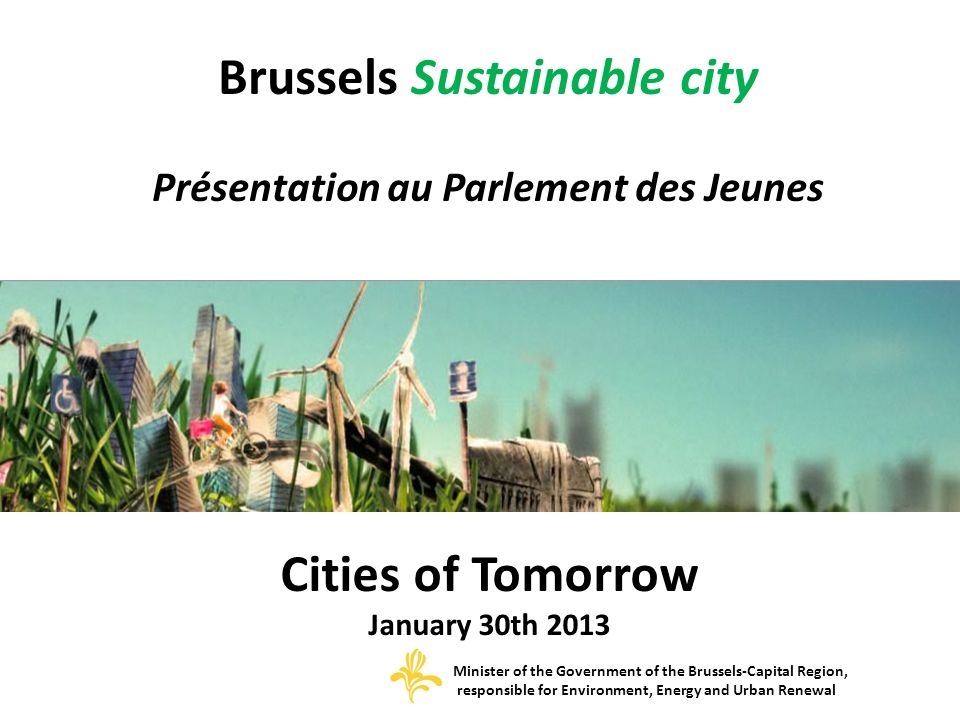 Brussels Sustainable city

Présentation au Parlement des Jeunes

Cities of Tomorrow
January 30th 2013

Minister of the Government of the Brussels-Capital Region, responsible for Environment, Energy and Urban Renewal